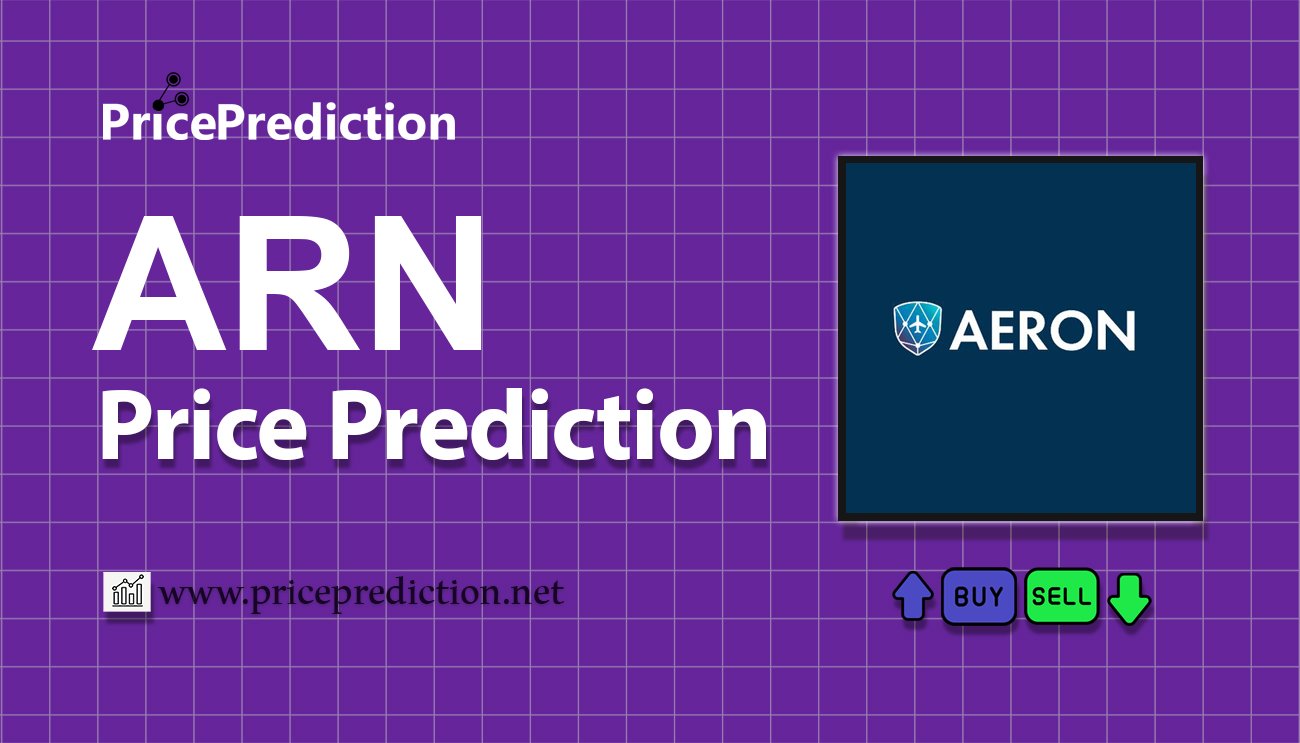 PricePrediction

ARN
Price Prediction

AERON

www.priceprediction.net

BUY SELL